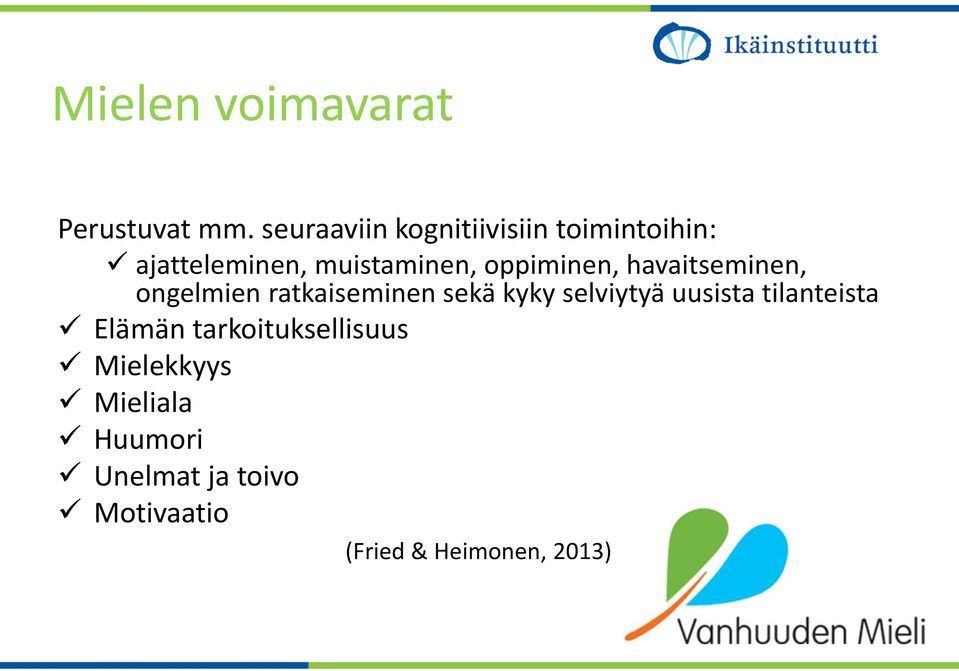 Ikäinstituutti

Mielen voimavarat

Perustuvat mm. seuraaviin kognitiivisiin toimintoihin:
✓ ajatteleminen, muistaminen, oppiminen, havaitseminen, ongelmien ratkaiseminen sekä kyky selviytyä uusista tilanteista
✓ Elämän tarkoituksellisuus
✓ Mielekkyys
✓ Mieliala
✓ Huumori
✓ Unelmat ja toivo
✓ Motivaatio

(Fried & Heimonen, 2013)

Vanhuuden Mieli